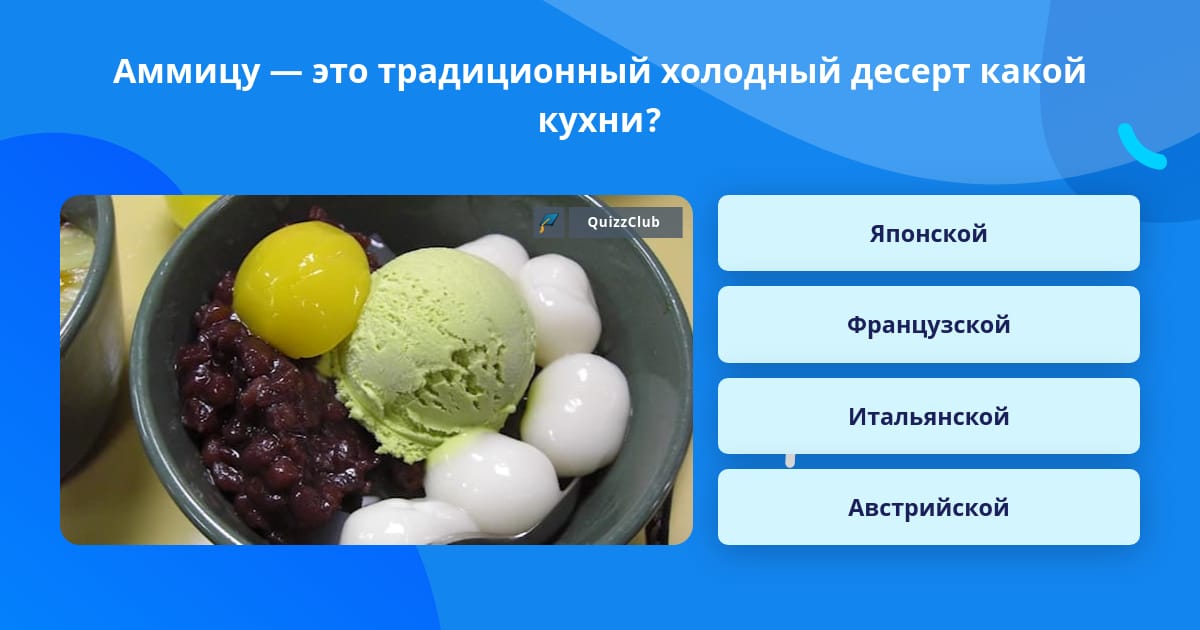 Аммицу — это традиционный холодный десерт какой кухни?

QuizzClub

Японской

Французской

Итальянской

Австрийской